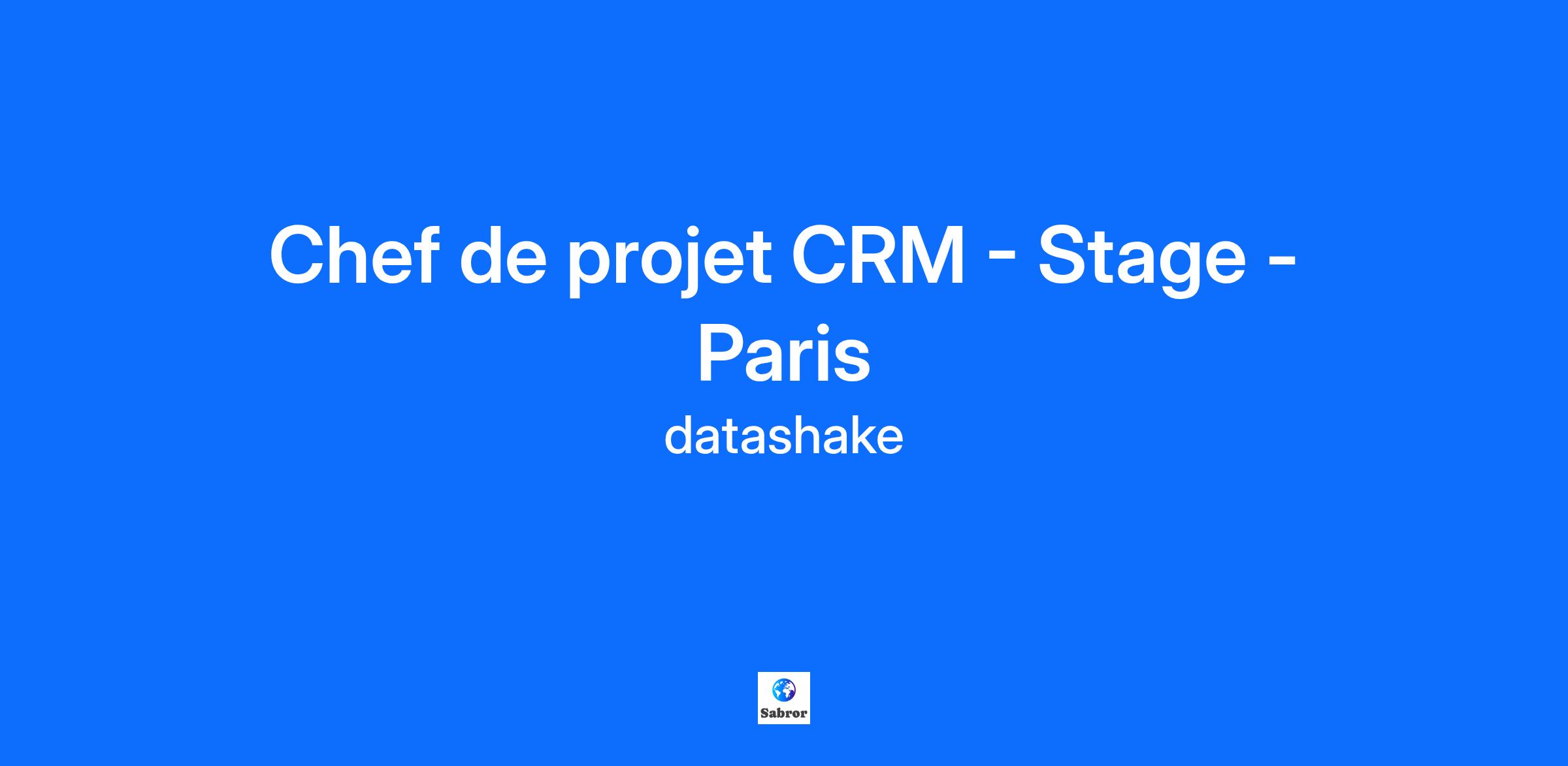 Chef de projet CRM - Stage - Paris

datashake

Sabror